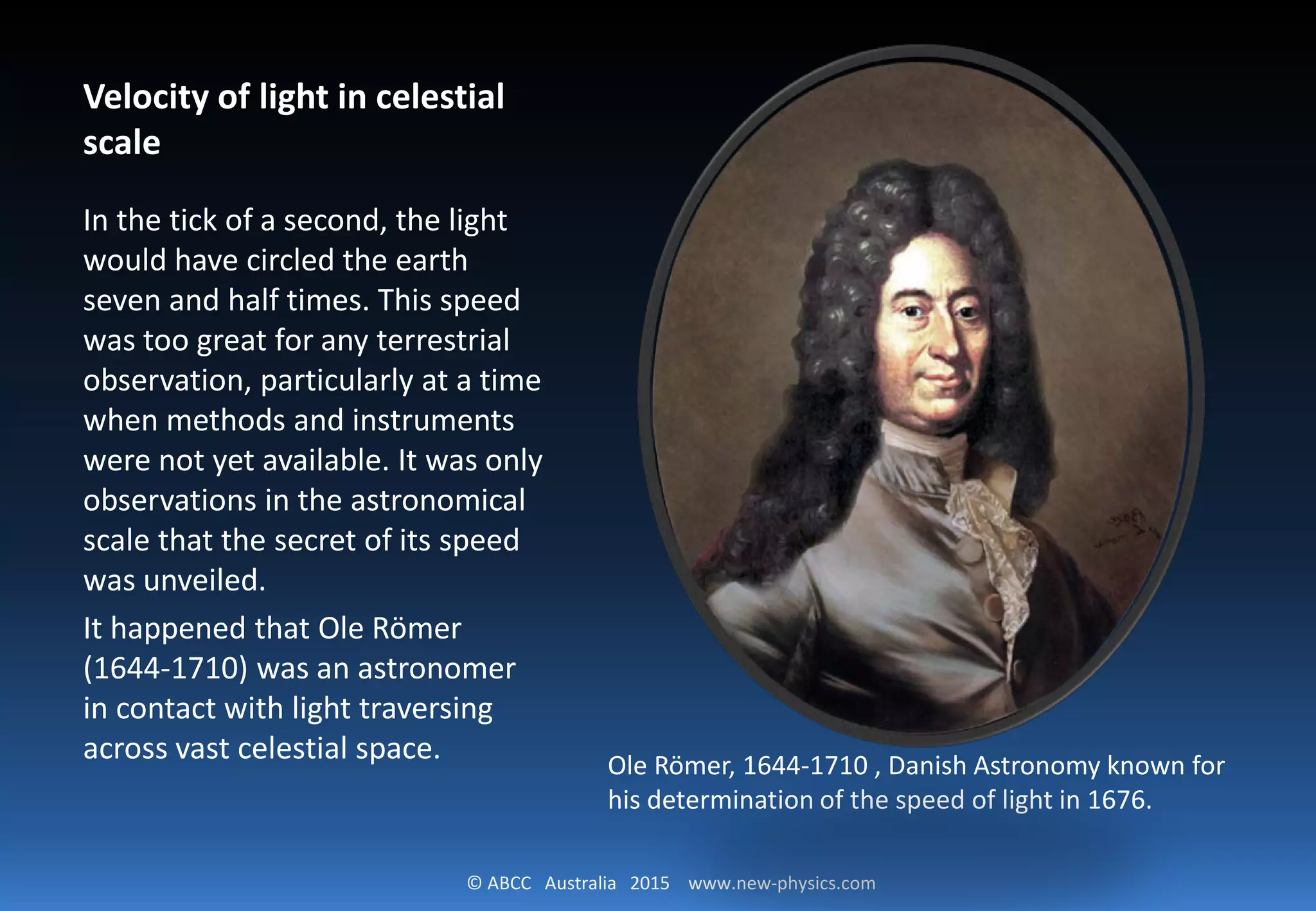 Velocity of light in celestial scale

In the tick of a second, the light would have circled the earth seven and half times. This speed was too great for any terrestrial observation, particularly at a time when methods and instruments were not yet available. It was only observations in the astronomical scale that the secret of its speed was unveiled.

It happened that Ole Römer (1644-1710) was an astronomer in contact with light traversing across vast celestial space.

Ole Römer, 1644-1710 , Danish Astronomy known for his determination of the speed of light in 1676.

© ABCC Australia 2015 www.new-physics.com